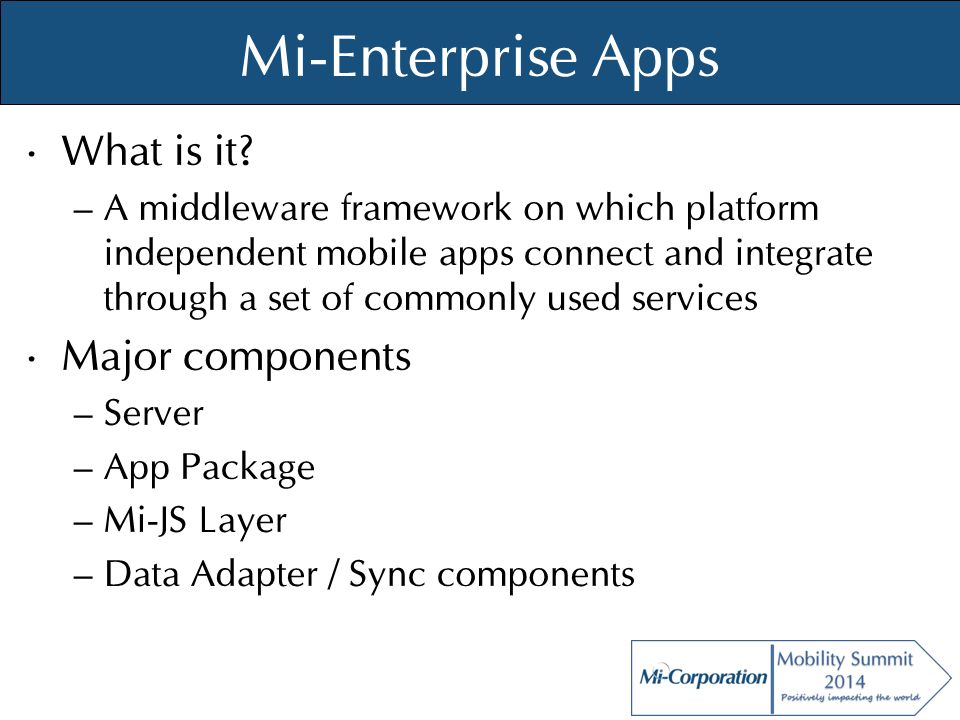 Mi-Enterprise Apps

• What is it?
– A middleware framework on which platform independent mobile apps connect and integrate through a set of commonly used services

• Major components
– Server
– App Package
– Mi-JS Layer
– Data Adapter / Sync components

Mi-Corporation
Mobility Summit
2014
Positively impacting the world